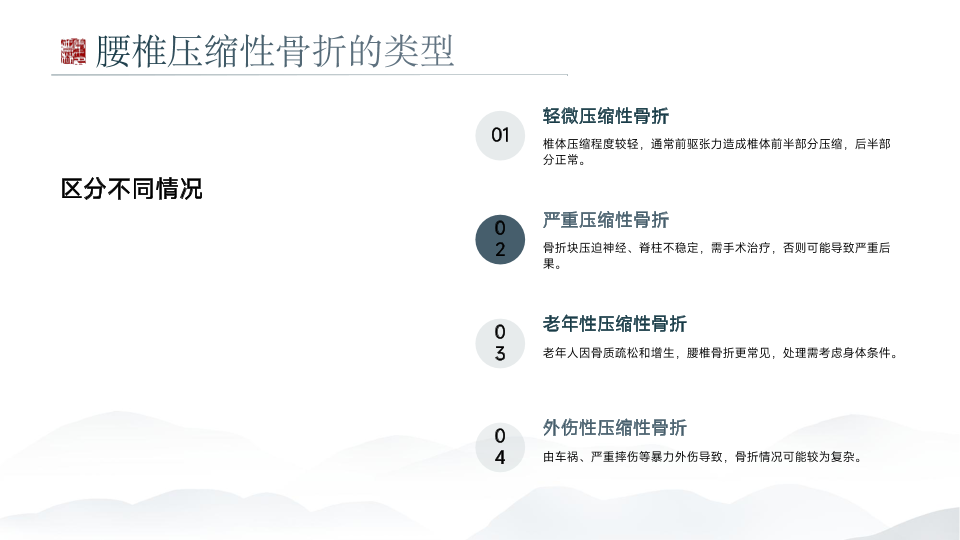 腰椎压缩性骨折的类型

区分不同情况

01
轻微压缩性骨折
椎体压缩程度较轻，通常前驱张力造成椎体前半部分压缩，后半部分正常。

02
严重压缩性骨折
骨折块压迫神经、脊柱不稳定，需手术治疗，否则可能导致严重后果。

03
老年性压缩性骨折
老年人因骨质疏松和增生，腰椎骨折更常见，处理需考虑身体条件。

04
外伤性压缩性骨折
由车祸、严重摔伤等暴力外伤导致，骨折情况可能较为复杂。